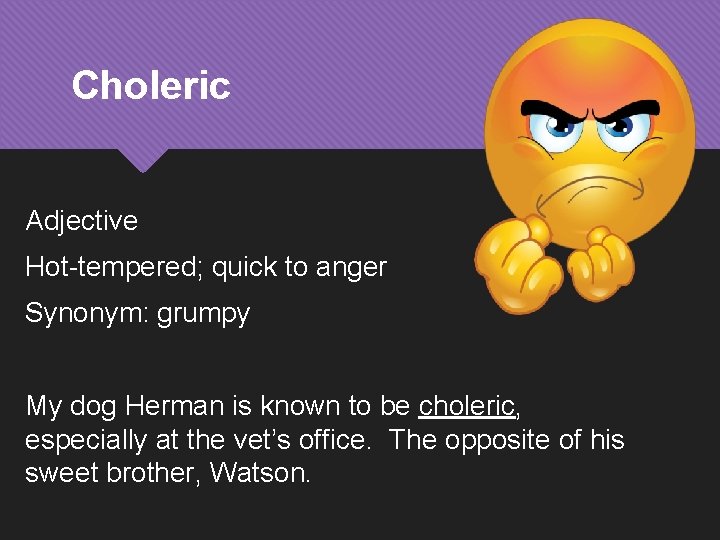 Choleric

Adjective

Hot-tempered; quick to anger

Synonym: grumpy

My dog Herman is known to be choleric, especially at the vet's office. The opposite of his sweet brother, Watson.